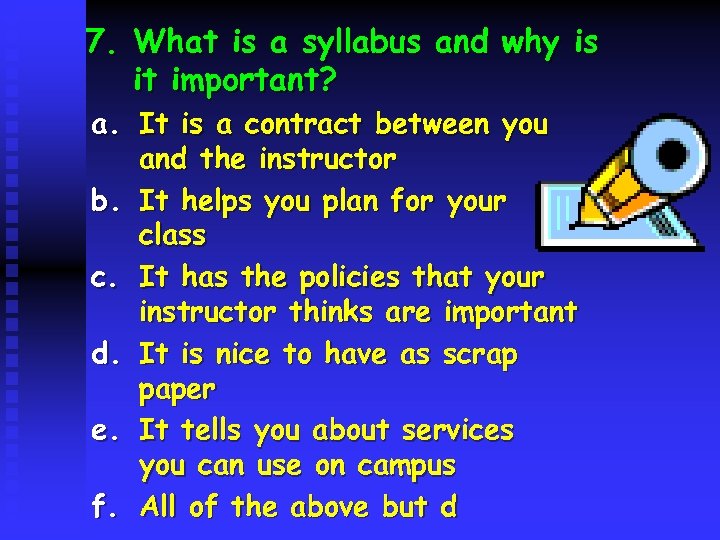 7. What is a syllabus and why is it important?

a. It is a contract between you and the instructor

b. It helps you plan for your class

c. It has the policies that your instructor thinks are important

d. It is nice to have as scrap paper

e. It tells you about services you can use on campus

f. All of the above but d